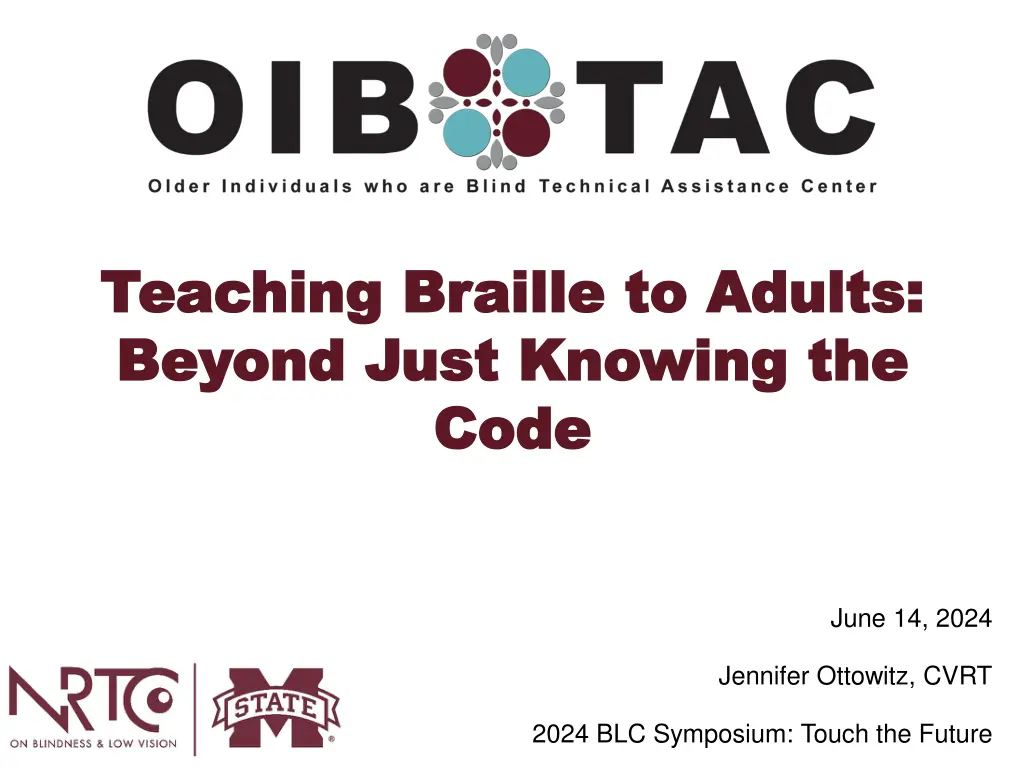 OIB TAC
Older Individuals who are Blind Technical Assistance Center

Teaching Braille to Adults: Beyond Just Knowing the Code

June 14, 2024

Jennifer Ottowitz, CVRT

2024 BLC Symposium: Touch the Future

NRTC ON BLINDNESS & LOW VISION

M STATE